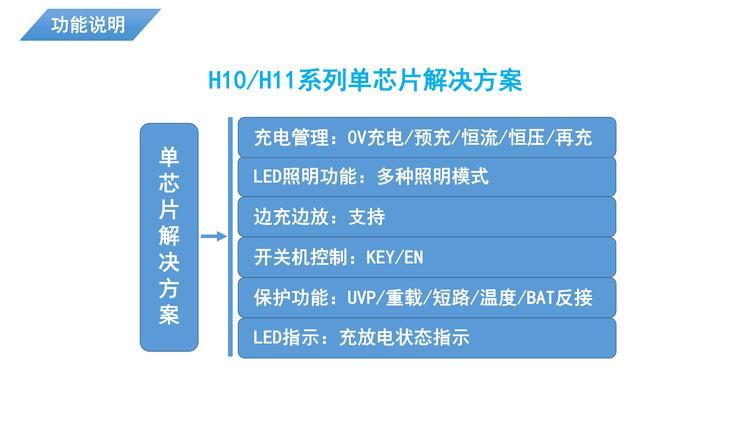 功能说明

H10/H11系列单芯片解决方案

单芯片解决方案

充电管理：0V充电/预充/恒流/恒压/再充

LED照明功能：多种照明模式

边充边放：支持

开关机控制：KEY/EN

保护功能：UVP/重载/短路/温度/BAT反接

LED指示：充放电状态指示